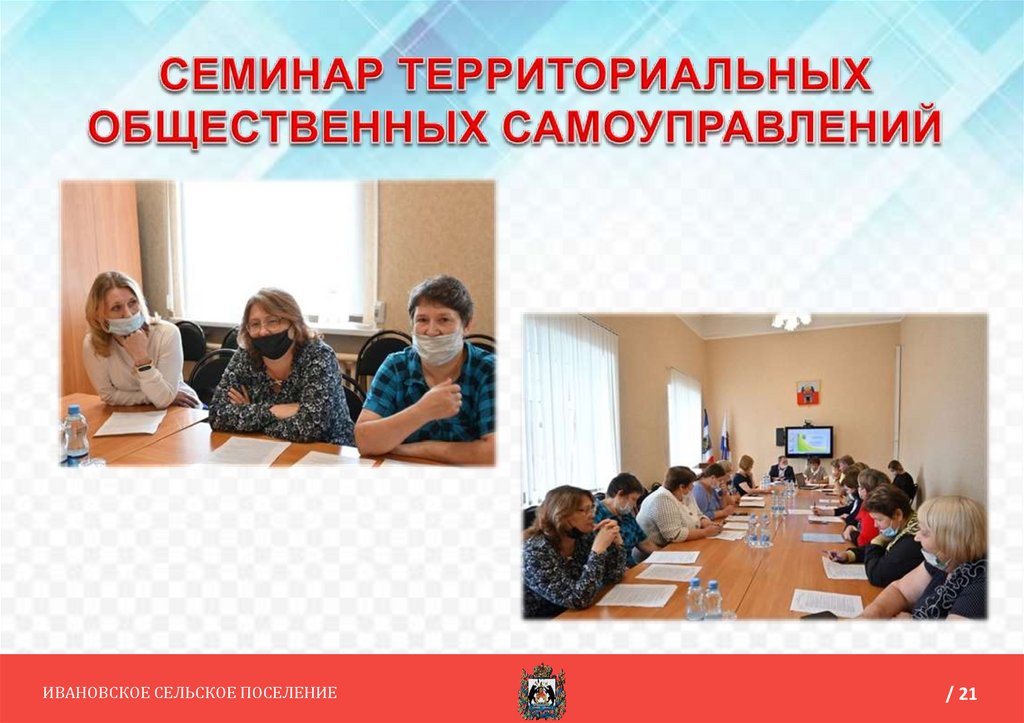 СЕМИНАР ТЕРРИТОРИАЛЬНЫХ ОБЩЕСТВЕННЫХ САМОУПРАВЛЕНИЙ

ИВАНОВСКОЕ СЕЛЬСКОЕ ПОСЕЛЕНИЕ

/ 21